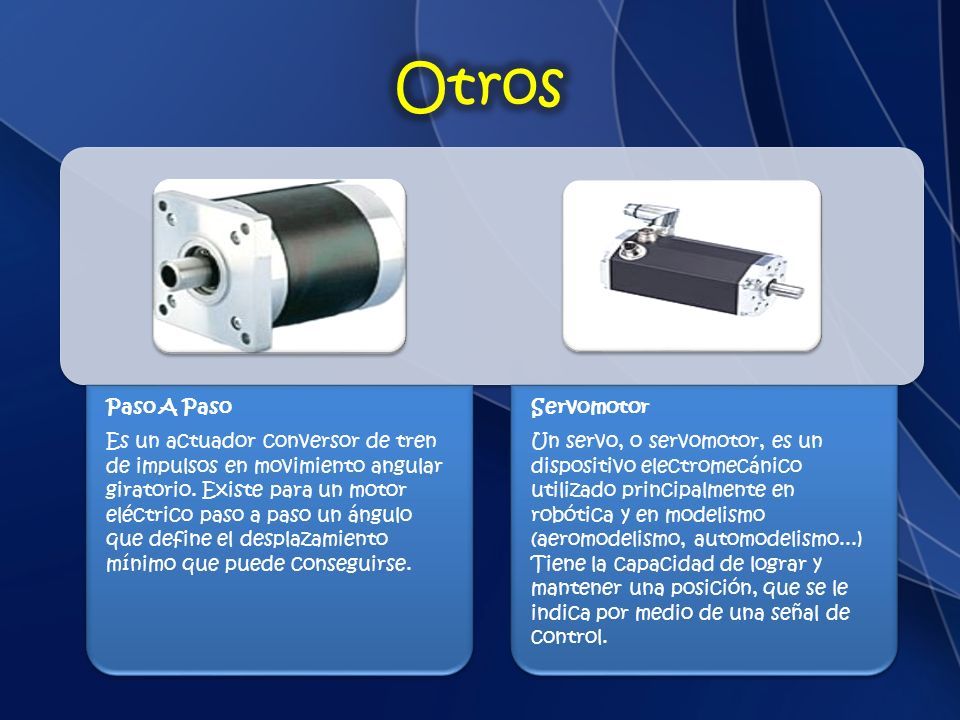 Otros

Paso A Paso

Es un actuador conversor de tren de impulsos en movimiento angular giratorio. Existe para un motor eléctrico paso a paso un ángulo que define el desplazamiento mínimo que puede conseguirse.

Servomotor

Un servo, o servomotor, es un dispositivo electromecánico utilizado principalmente en robótica y en modelismo (aeromodelismo, automodelismo...) Tiene la capacidad de lograr y mantener una posición, que se le indica por medio de una señal de control.